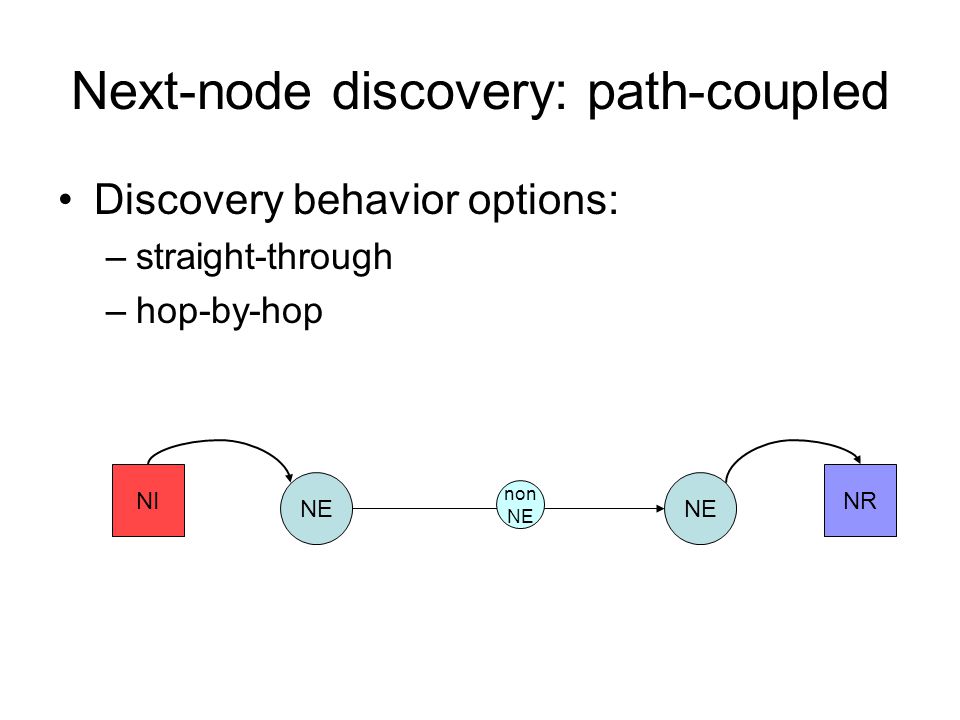 Next-node discovery: path-coupled

• Discovery behavior options:
– straight-through
– hop-by-hop

NI

NE

non NE

NE

NR